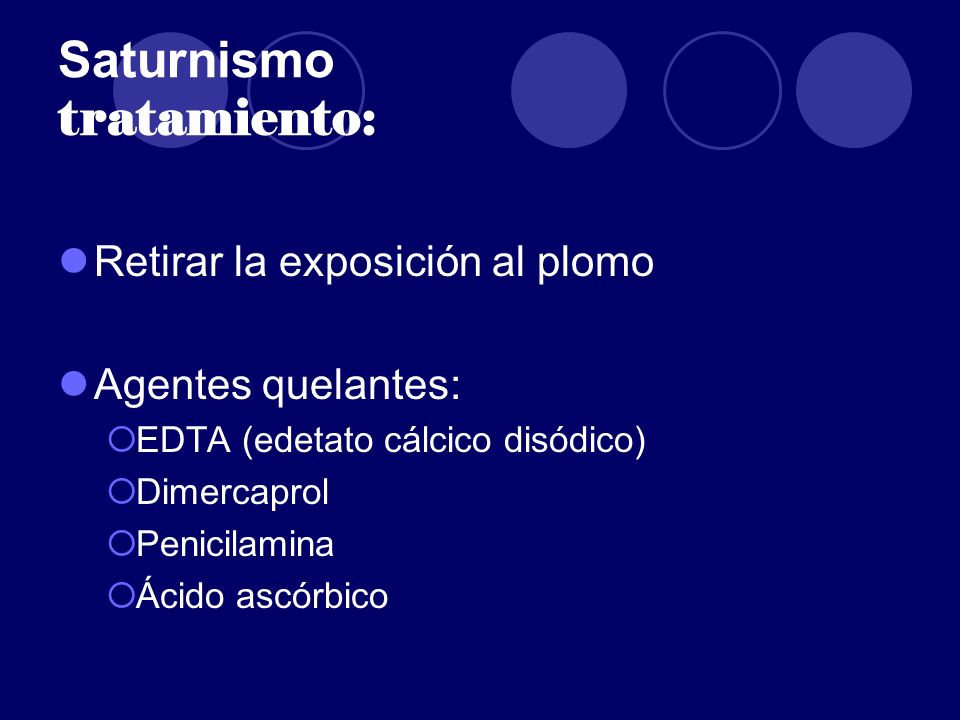 Saturnismo
tratamiento:

Retirar la exposición al plomo

Agentes quelantes:
EDTA (edetato cálcico disódico)
Dimercaprol
Penicilamina
Ácido ascórbico